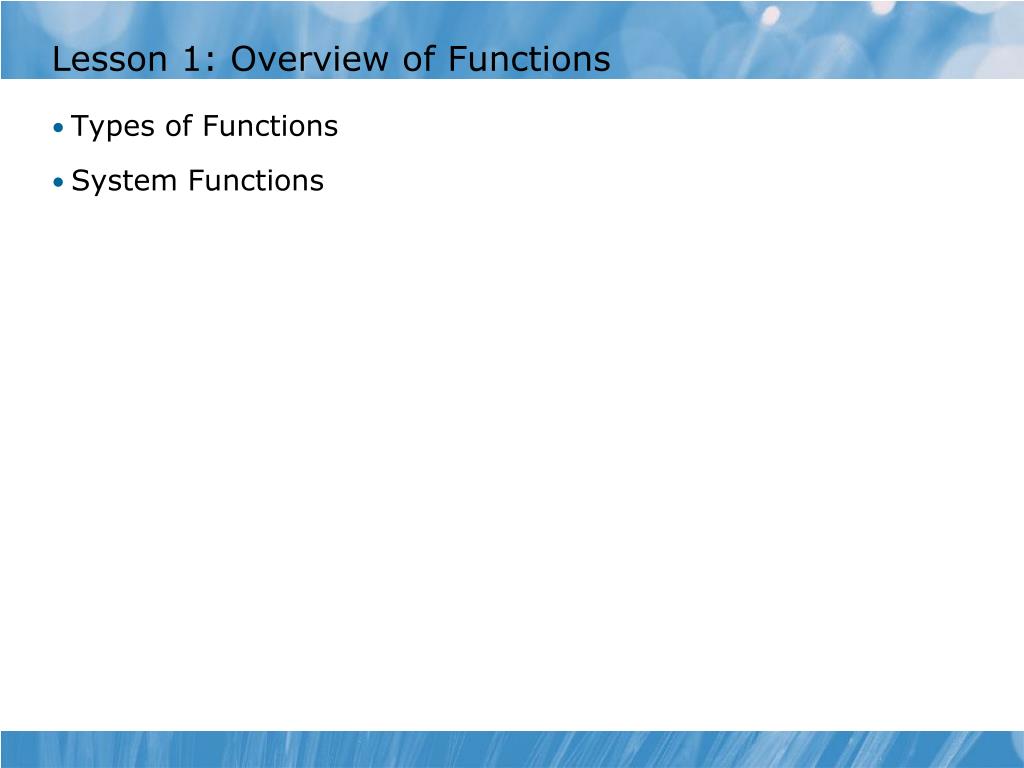 Lesson 1: Overview of Functions

• Types of Functions
• System Functions